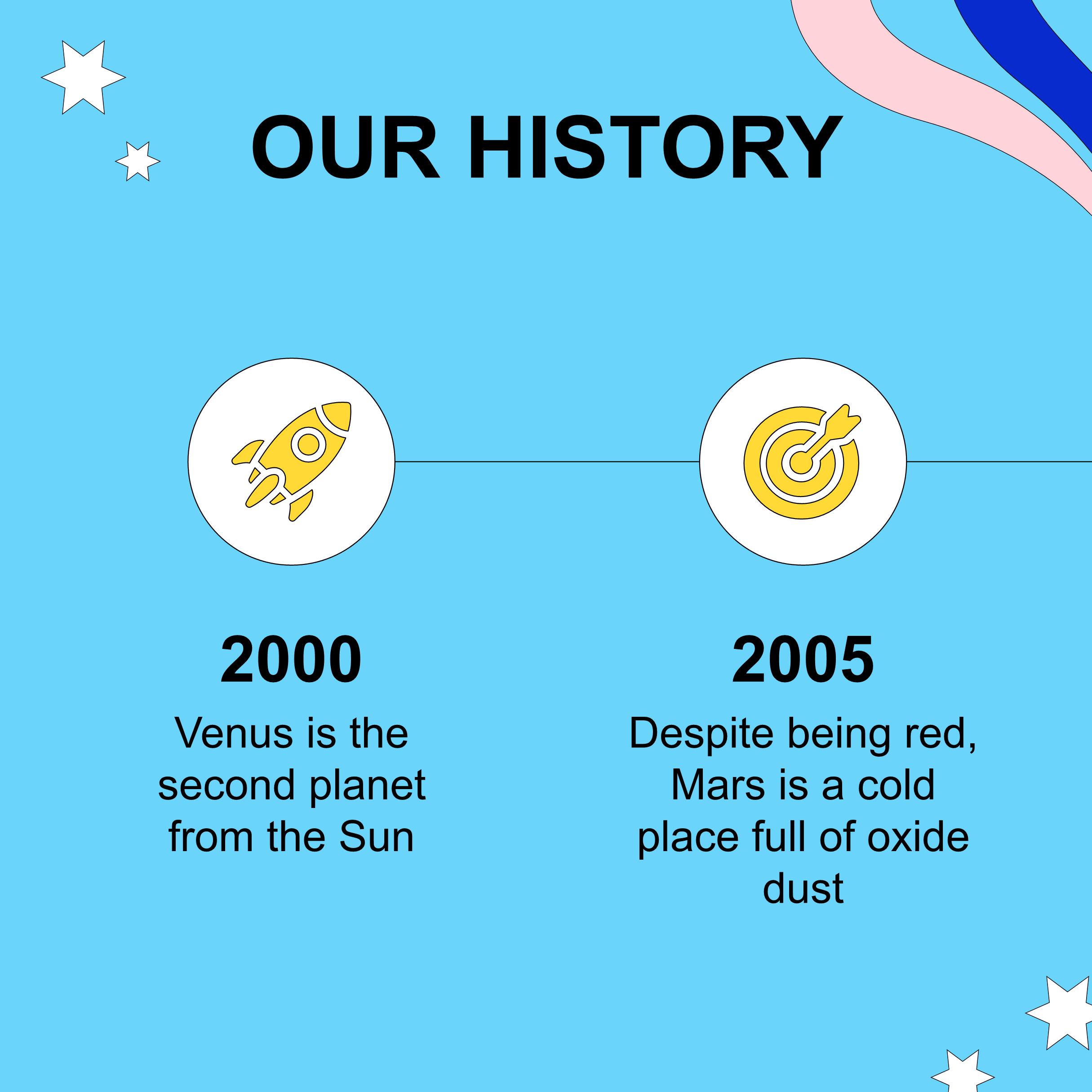 OUR HISTORY

2000

Venus is the second planet from the Sun

2005

Despite being red, Mars is a cold place full of oxide dust